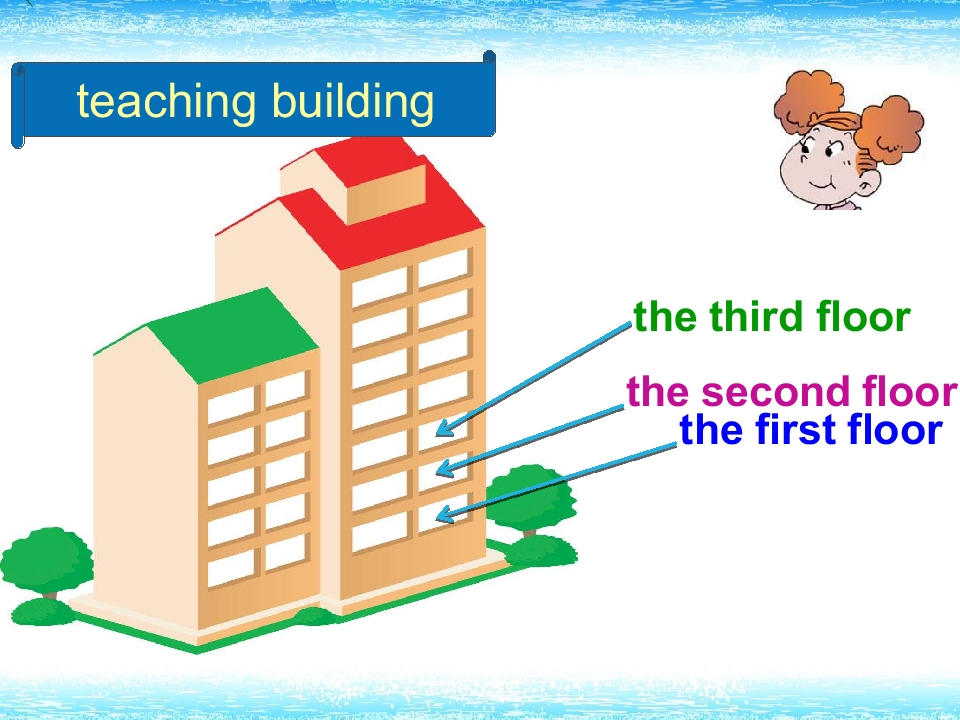 teaching building

the third floor

the second floor

the first floor